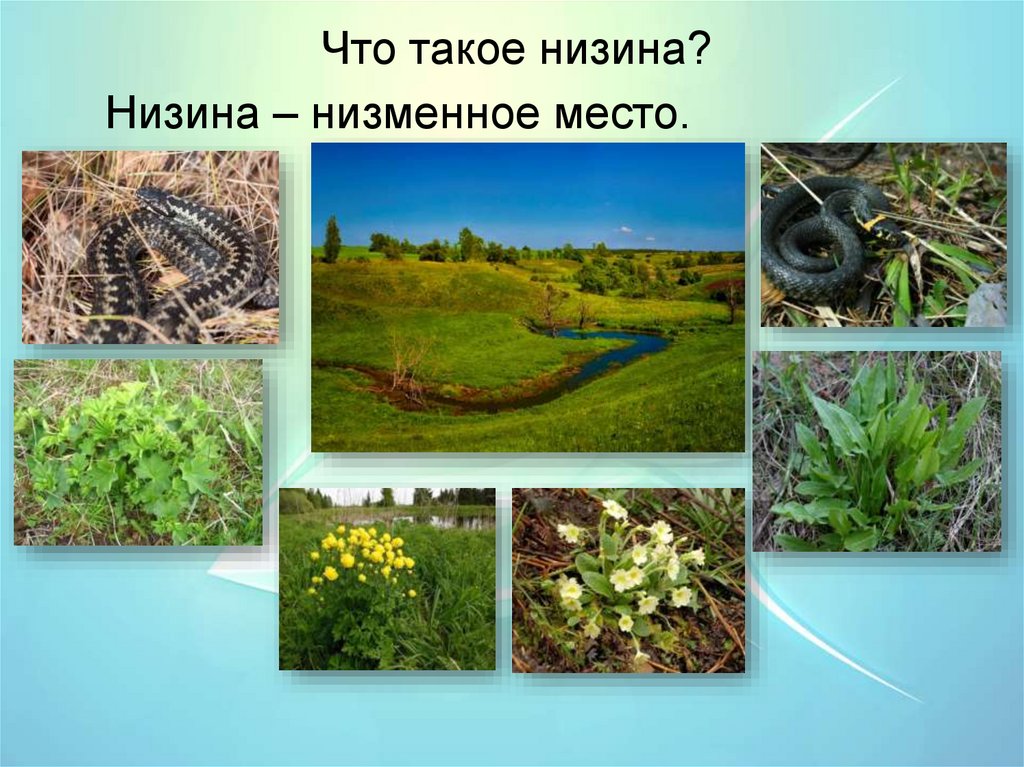 Что такое низина?

Низина – низменное место.